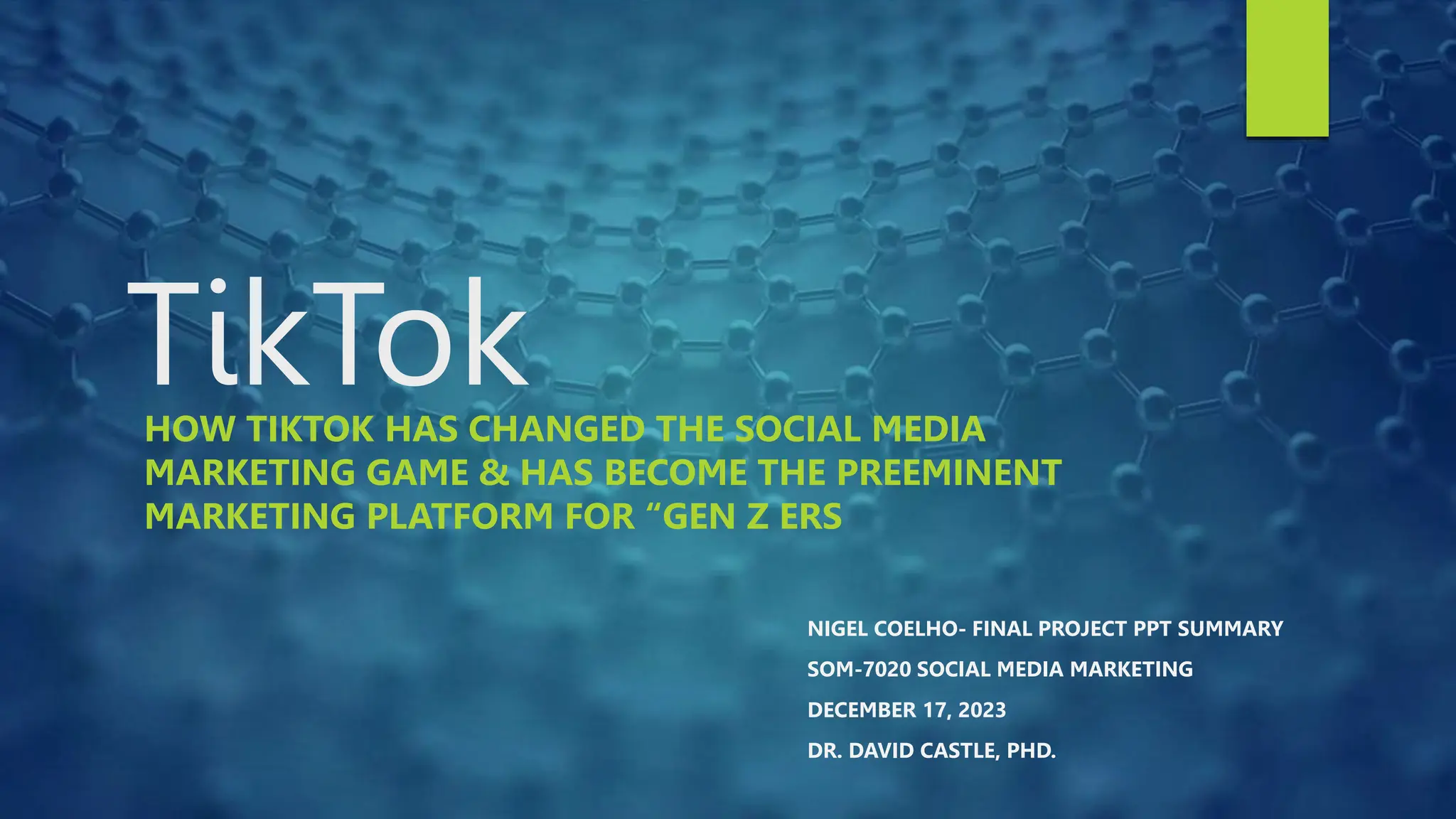 TikTok

HOW TIKTOK HAS CHANGED THE SOCIAL MEDIA MARKETING GAME & HAS BECOME THE PREEMINENT MARKETING PLATFORM FOR “GEN Z ERS

NIGEL COELHO- FINAL PROJECT PPT SUMMARY

SOM-7020 SOCIAL MEDIA MARKETING

DECEMBER 17, 2023

DR. DAVID CASTLE, PHD.